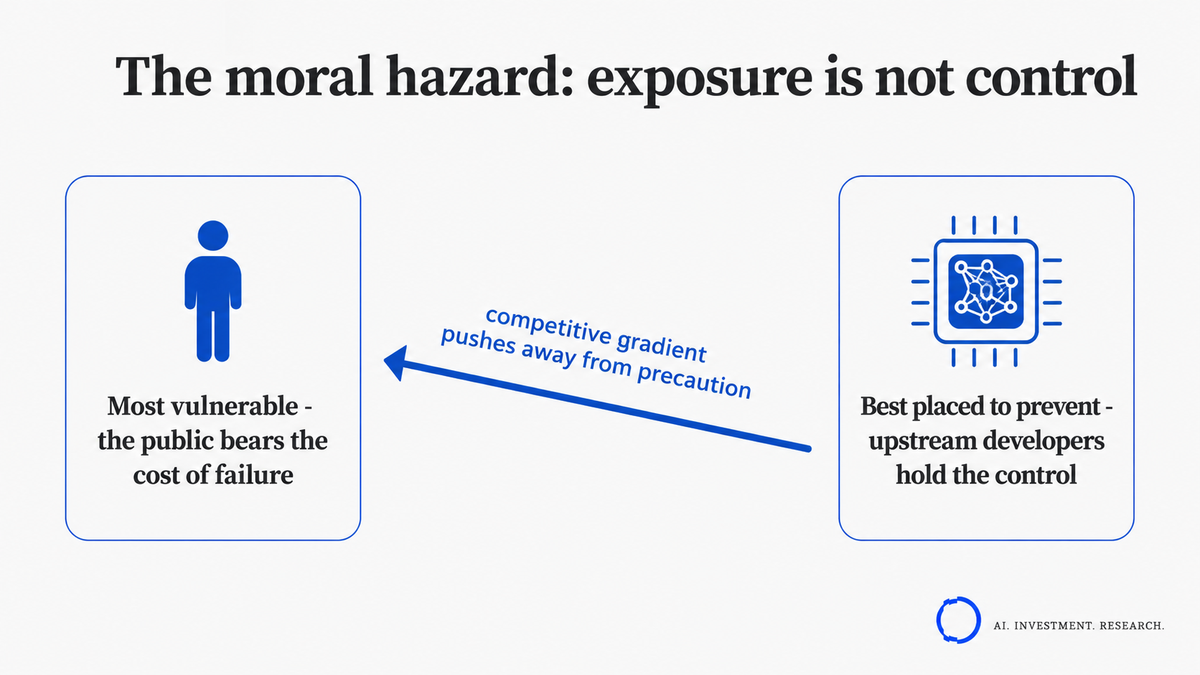 The moral hazard: exposure is not control

Most vulnerable - the public bears the cost of failure

competitive gradient pushes away from precaution

Best placed to prevent - upstream developers hold the control

AI. INVESTMENT. RESEARCH.